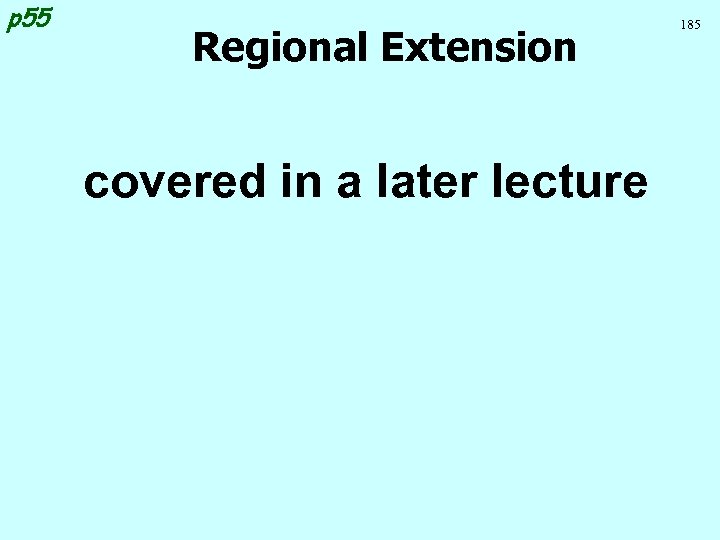 p55

185

Regional Extension

covered in a later lecture